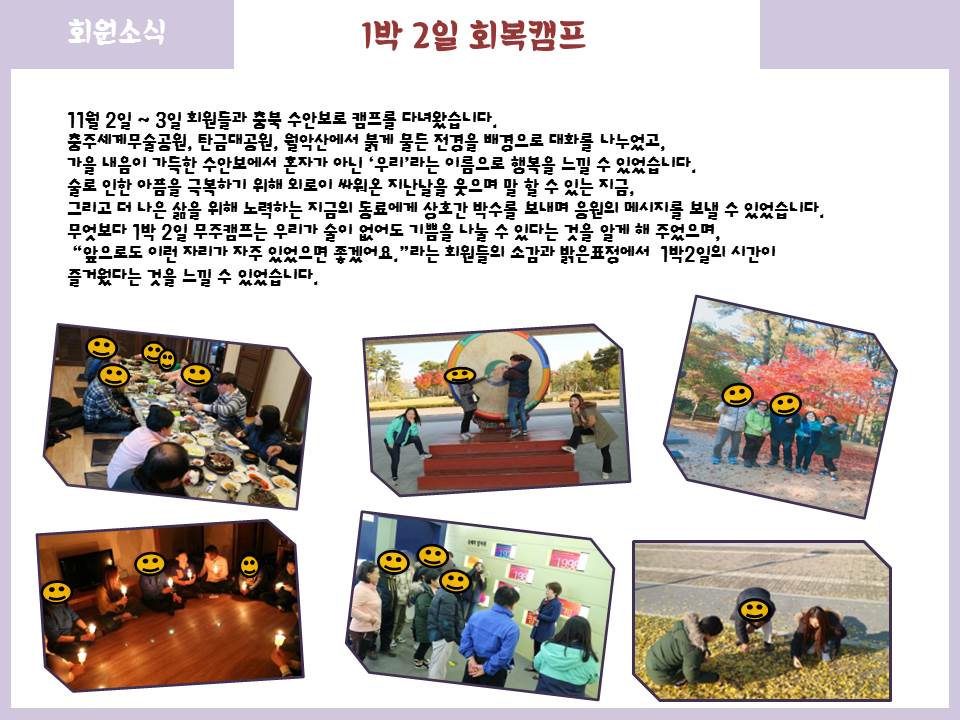 회원소식

1박 2일 회복캠프

11월 2일 ~ 3일 회원들과 충북 수안보로 캠프를 다녀왔습니다.
충주세계무술공원, 탄금대공원, 월악산에서 붉게 물든 전경을 배경으로 대화를 나누었고,
가을 내음이 가득한 수안보에서 혼자가 아닌 '우리'라는 이름으로 행복을 느낄 수 있었습니다.
술로 인한 아픔을 극복하기 위해 외로이 싸워온 지난날을 웃으며 말 할 수 있는 지금,
그리고 더 나은 삶을 위해 노력하는 지금의 동료에게 상호간 박수를 보내며 응원의 메시지를 보낼 수 있었습니다.
무엇보다 1박 2일 무주캠프는 우리가 술이 없어도 기쁨을 나눌 수 있다는 것을 알게 해 주었으며,
"앞으로도 이런 자리가 자주 있었으면 좋겠어요."라는 회원들의 소감과 밝은표정에서 1박2일의 시간이 즐거웠다는 것을 느낄 수 있었습니다.